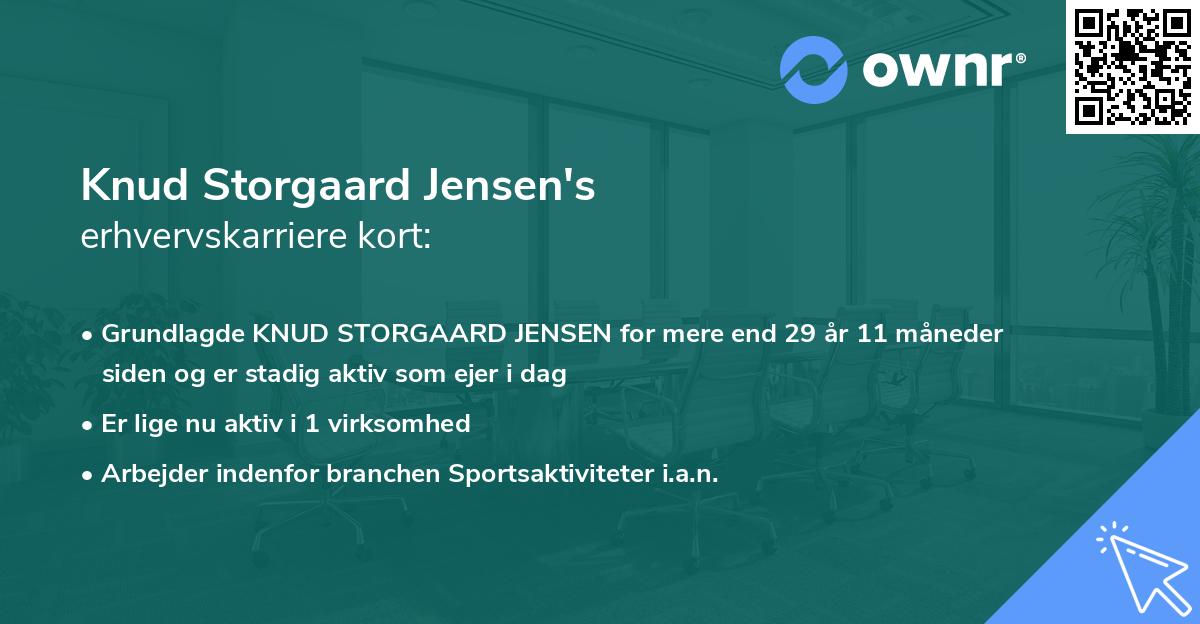 ownr®

Knud Storgaard Jensen's
erhvervskarriere kort:

• Grundlagde KNUD STORGAARD JENSEN for mere end 29 år 11 måneder siden og er stadig aktiv som ejer i dag

• Er lige nu aktiv i 1 virksomhed

• Arbejder indenfor branchen Sportsaktiviteter i.a.n.